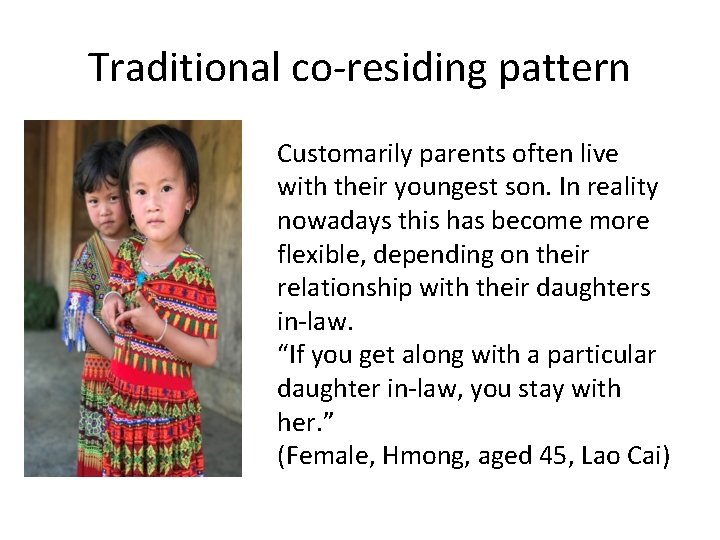 Traditional co-residing pattern

Customarily parents often live with their youngest son. In reality nowadays this has become more flexible, depending on their relationship with their daughters in-law.
“If you get along with a particular daughter in-law, you stay with her.”
(Female, Hmong, aged 45, Lao Cai)